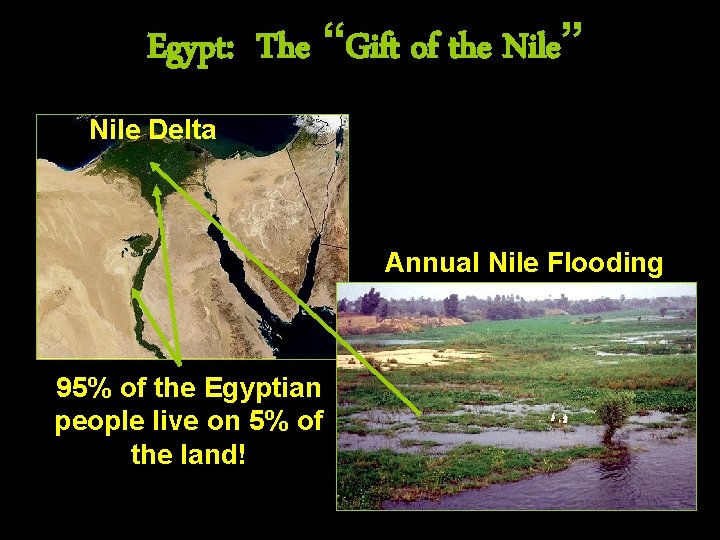 Egypt: The "Gift of the Nile"

Nile Delta

Annual Nile Flooding

95% of the Egyptian people live on 5% of the land!